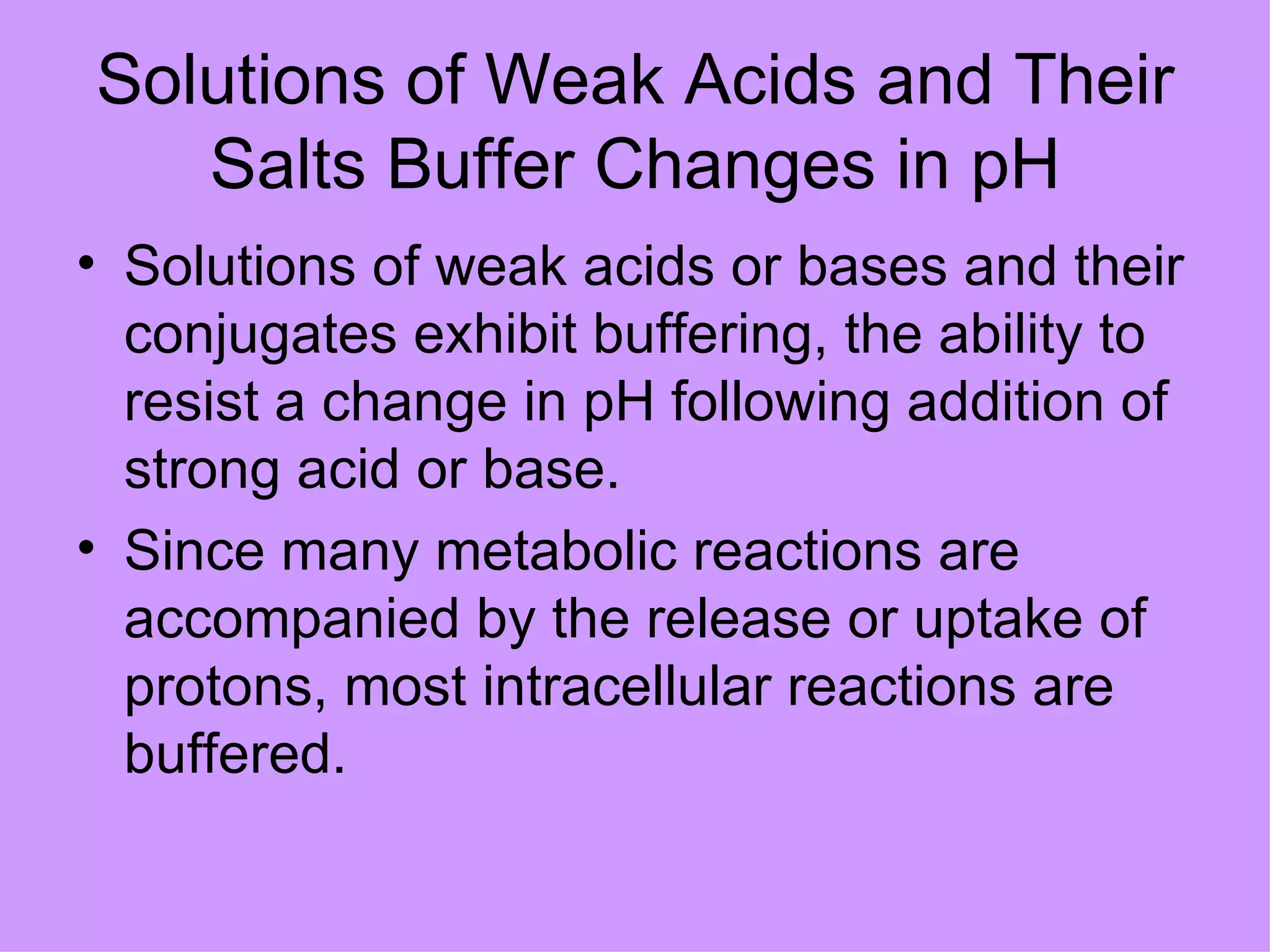 Solutions of Weak Acids and Their Salts Buffer Changes in pH

• Solutions of weak acids or bases and their conjugates exhibit buffering, the ability to resist a change in pH following addition of strong acid or base.

• Since many metabolic reactions are accompanied by the release or uptake of protons, most intracellular reactions are buffered.